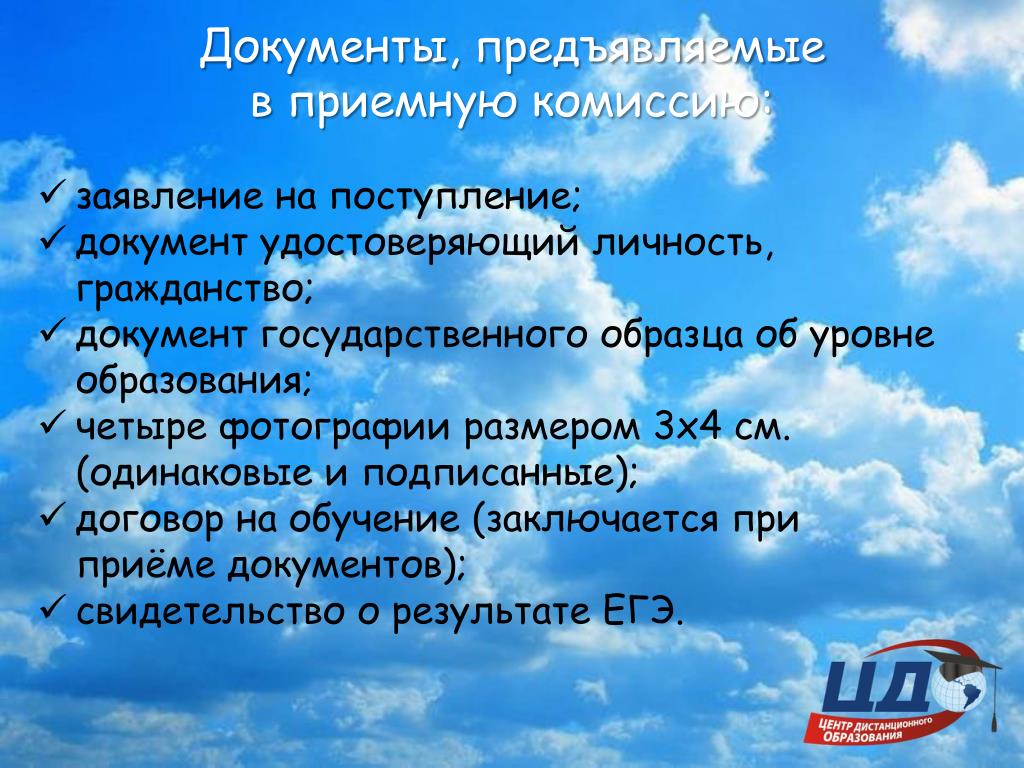 Документы, предъявляемые в приемную комиссию:

✓ заявление на поступление;
✓ документ удостоверяющий личность, гражданство;
✓ документ государственного образца об уровне образования;
✓ четыре фотографии размером 3х4 см. (одинаковые и подписанные);
✓ договор на обучение (заключается при приёме документов);
✓ свидетельство о результате ЕГЭ.

ЦДО
ЦЕНТР ДИСТАНЦИОННОГО ОБРАЗОВАНИЯ